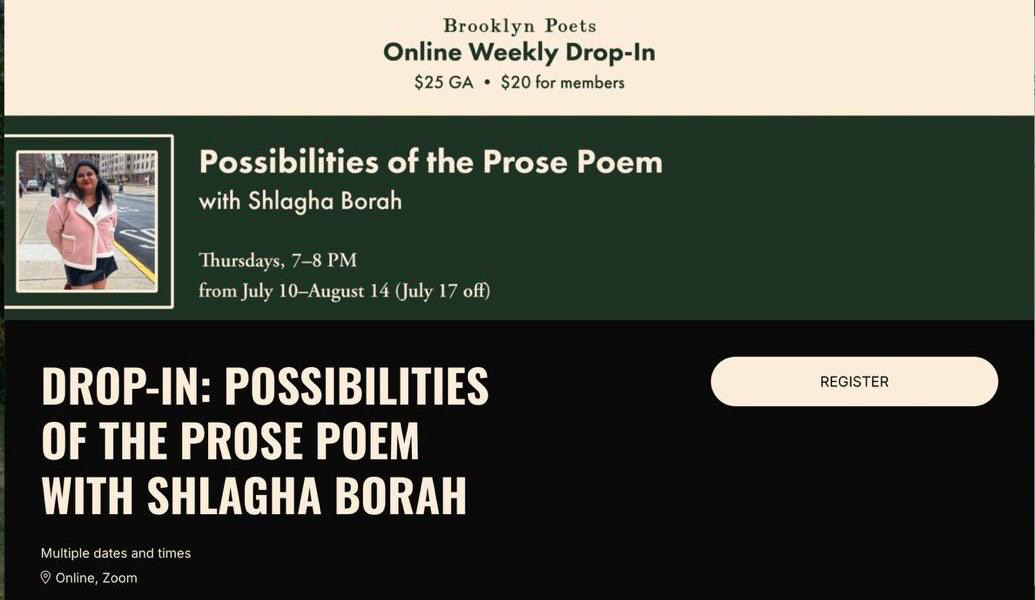 Brooklyn Poets
Online Weekly Drop-In
$25 GA • $20 for members

Possibilities of the Prose Poem
with Shlagha Borah

Thursdays, 7–8 PM
from July 10–August 14 (July 17 off)

DROP-IN: POSSIBILITIES OF THE PROSE POEM WITH SHLAGHA BORAH

REGISTER

Multiple dates and times

Online, Zoom